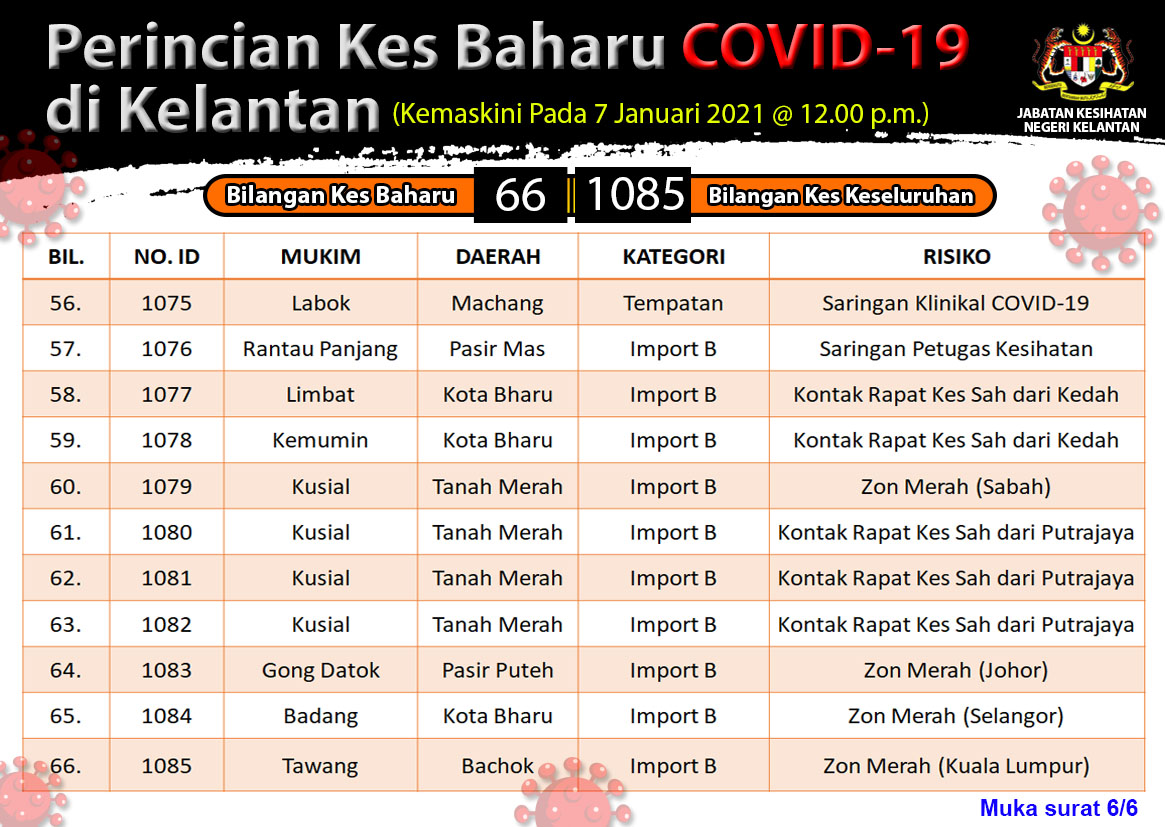 Perincian Kes Baharu COVID-19 di Kelantan (Kemaskini Pada 7 Januari 2021 @ 12.00 p.m.)

JABATAN KESIHATAN NEGERI KELANTAN

Bilangan Kes Baharu 66 | 1085 Bilangan Kes Keseluruhan

| BIL. | NO. ID | MUKIM | DAERAH | KATEGORI | RISIKO |
|---|---|---|---|---|---|
| 56. | 1075 | Labok | Machang | Tempatan | Saringan Klinikal COVID-19 |
| 57. | 1076 | Rantau Panjang | Pasir Mas | Import B | Saringan Petugas Kesihatan |
| 58. | 1077 | Limbat | Kota Bharu | Import B | Kontak Rapat Kes Sah dari Kedah |
| 59. | 1078 | Kemumin | Kota Bharu | Import B | Kontak Rapat Kes Sah dari Kedah |
| 60. | 1079 | Kusial | Tanah Merah | Import B | Zon Merah (Sabah) |
| 61. | 1080 | Kusial | Tanah Merah | Import B | Kontak Rapat Kes Sah dari Putrajaya |
| 62. | 1081 | Kusial | Tanah Merah | Import B | Kontak Rapat Kes Sah dari Putrajaya |
| 63. | 1082 | Kusial | Tanah Merah | Import B | Kontak Rapat Kes Sah dari Putrajaya |
| 64. | 1083 | Gong Datok | Pasir Puteh | Import B | Zon Merah (Johor) |
| 65. | 1084 | Badang | Kota Bharu | Import B | Zon Merah (Selangor) |
| 66. | 1085 | Tawang | Bachok | Import B | Zon Merah (Kuala Lumpur) |

Muka surat 6/6